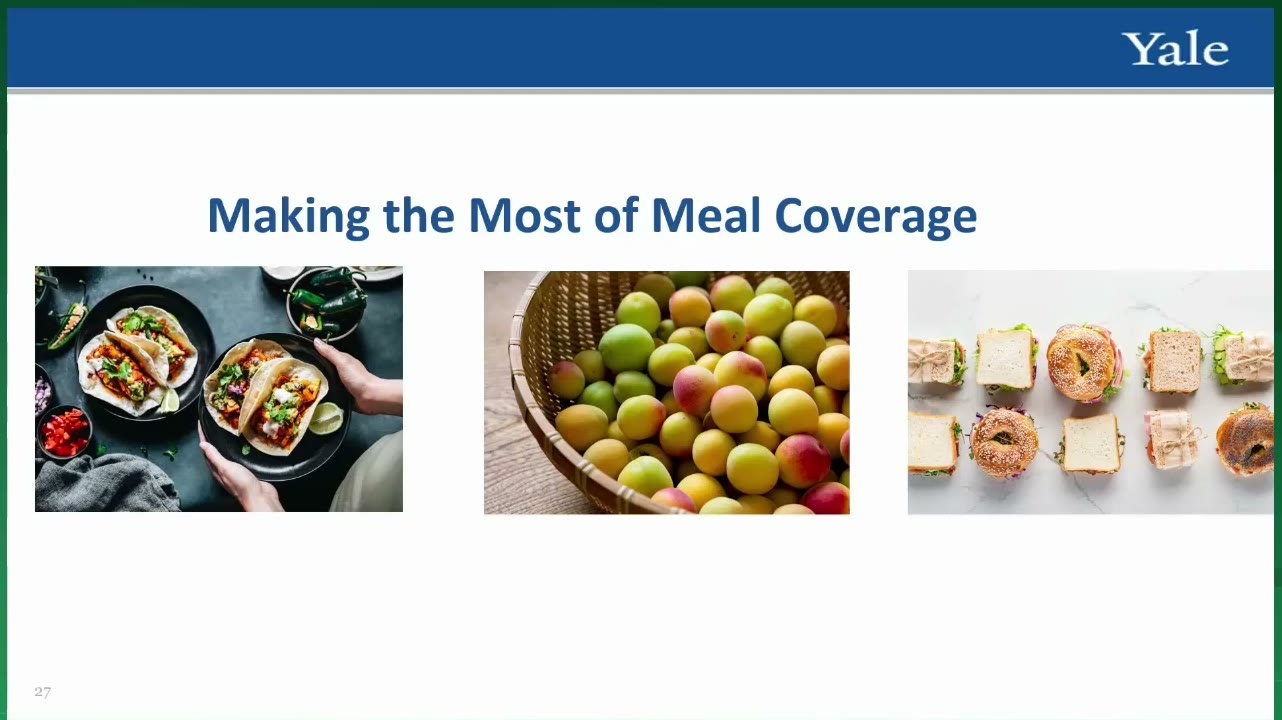 Yale

Making the Most of Meal Coverage

27